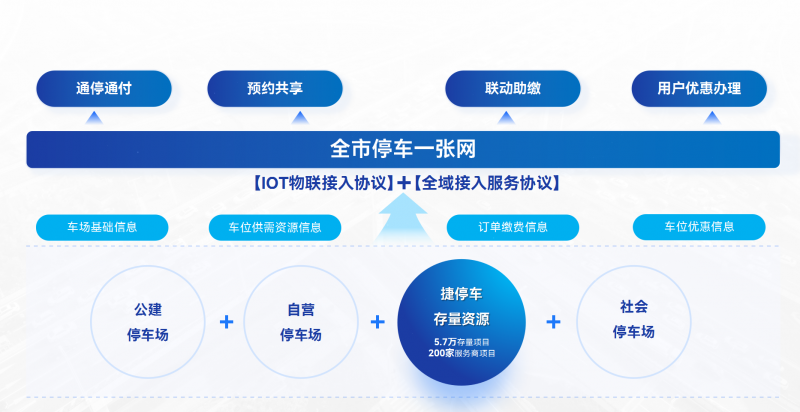 通停通付

预约共享

联动助缴

用户优惠办理

全市停车一张网

【IOT物联接入协议】+【全域接入服务协议】

车场基础信息

车位供需资源信息

订单缴费信息

车位优惠信息

公建
停车场

+

自营
停车场

+

捷停车
存量资源
5.7万存量项目
200家服务商项目

+

社会
停车场